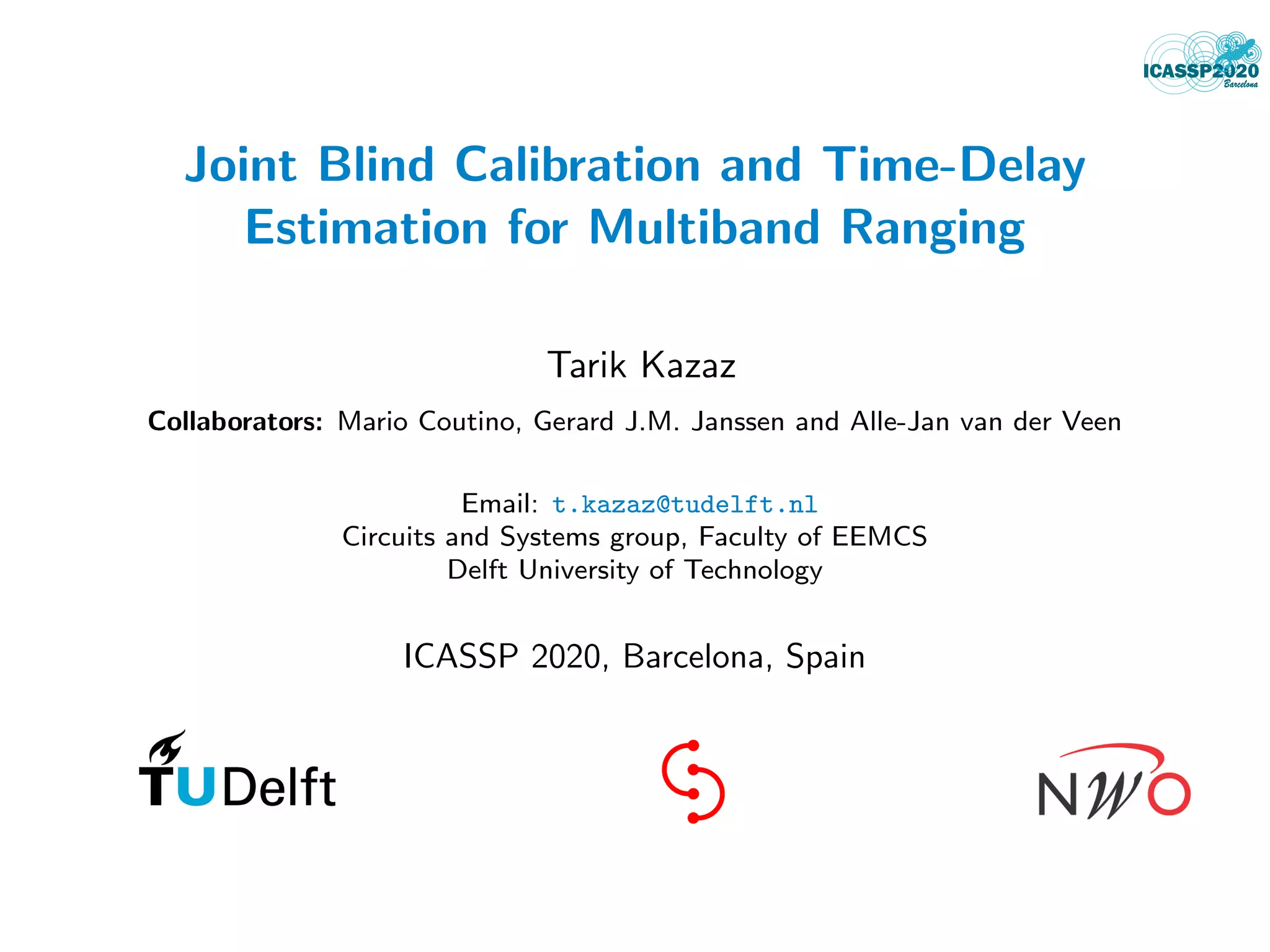 ICASSP2020
Barcelona

Joint Blind Calibration and Time-Delay Estimation for Multiband Ranging

Tarik Kazaz

Collaborators: Mario Coutino, Gerard J.M. Janssen and Alle-Jan van der Veen

Email: t.kazaz@tudelft.nl
Circuits and Systems group, Faculty of EEMCS
Delft University of Technology

ICASSP 2020, Barcelona, Spain

TUDelft

NWO